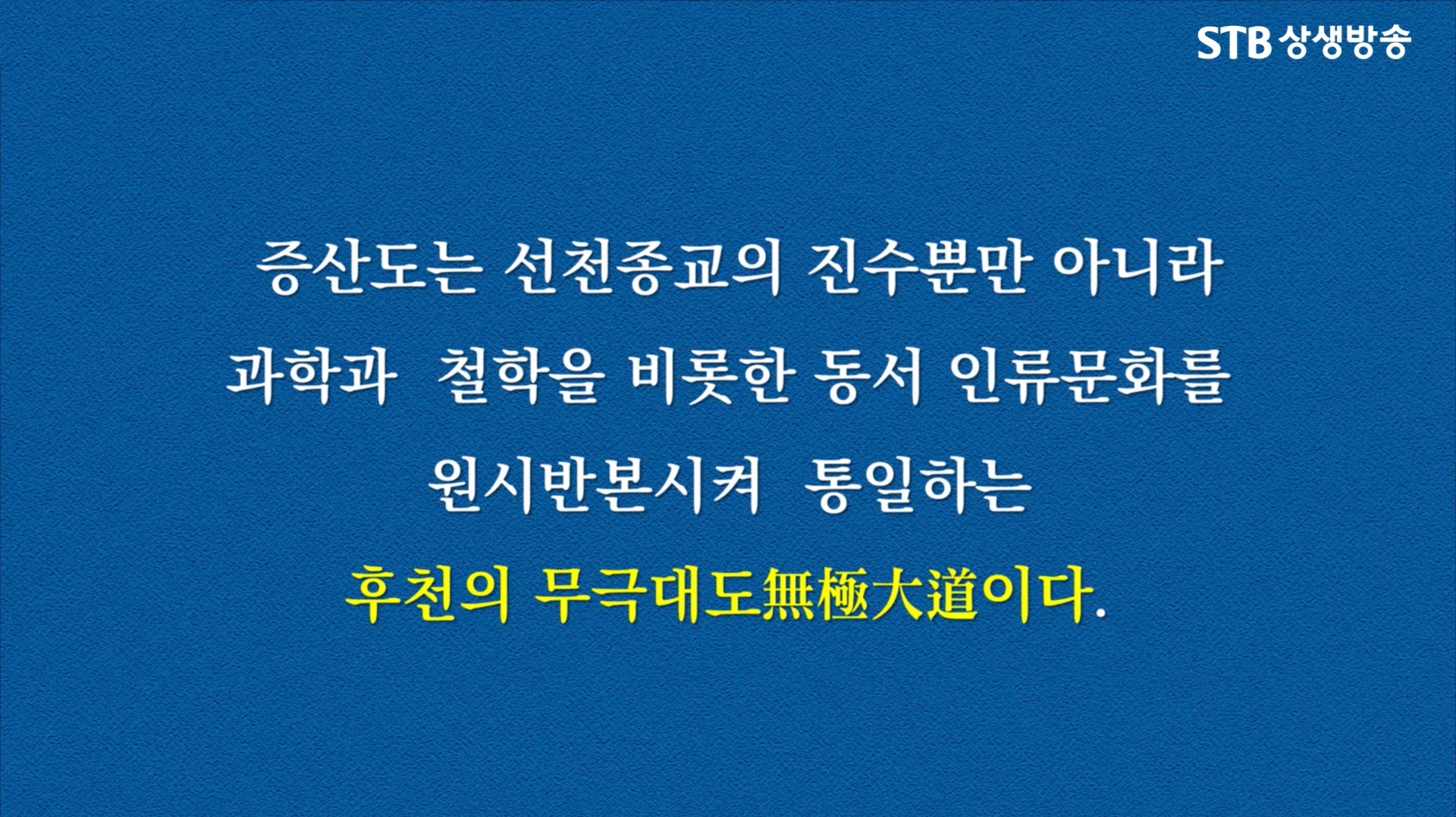 STB 상생방송

증산도는 선천종교의 진수뿐만 아니라 과학과 철학을 비롯한 동서 인류문화를 원시반본시켜 통일하는 후천의 무극대도無極大道이다.